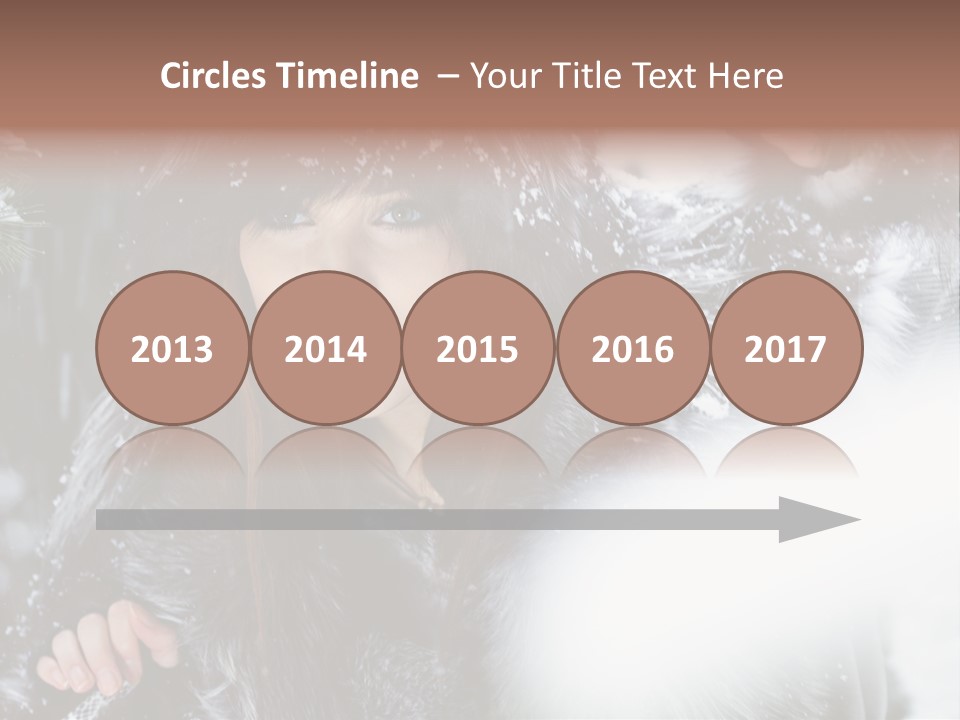 Circles Timeline – Your Title Text Here

2013

2014

2015

2016

2017